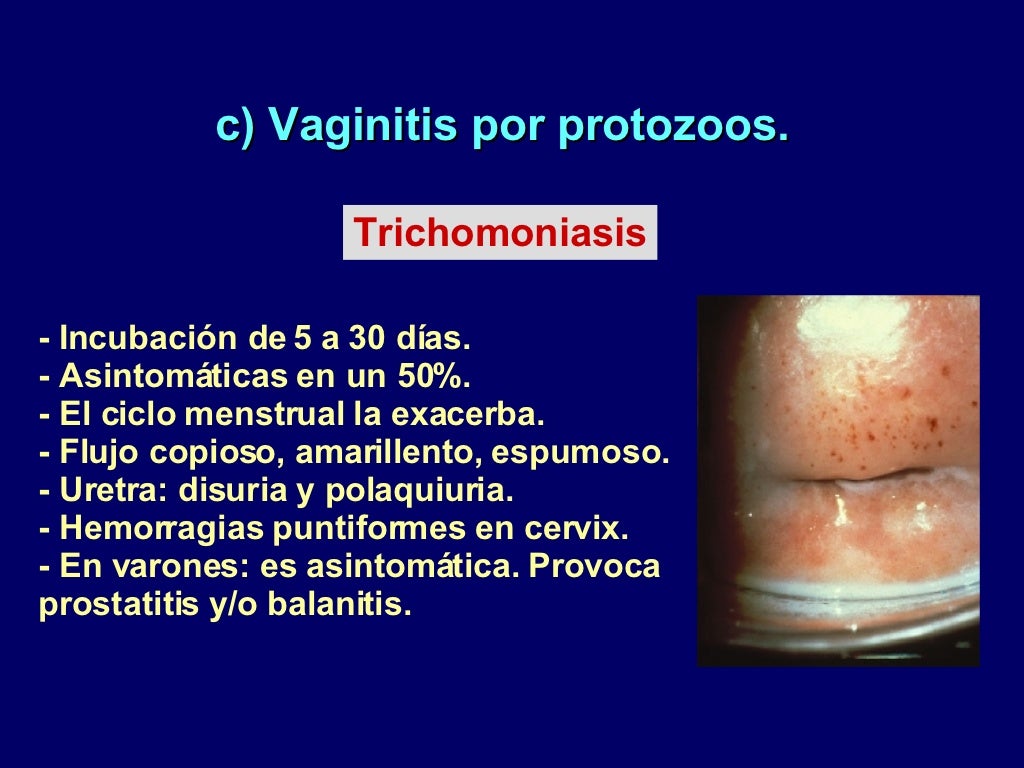 c) Vaginitis por protozoos.

Trichomoniasis

- Incubación de 5 a 30 días.
- Asintomáticas en un 50%.
- El ciclo menstrual la exacerba.
- Flujo copioso, amarillento, espumoso.
- Uretra: disuria y polaquiuria.
- Hemorragias puntiformes en cervix.
- En varones: es asintomática. Provoca prostatitis y/o balanitis.